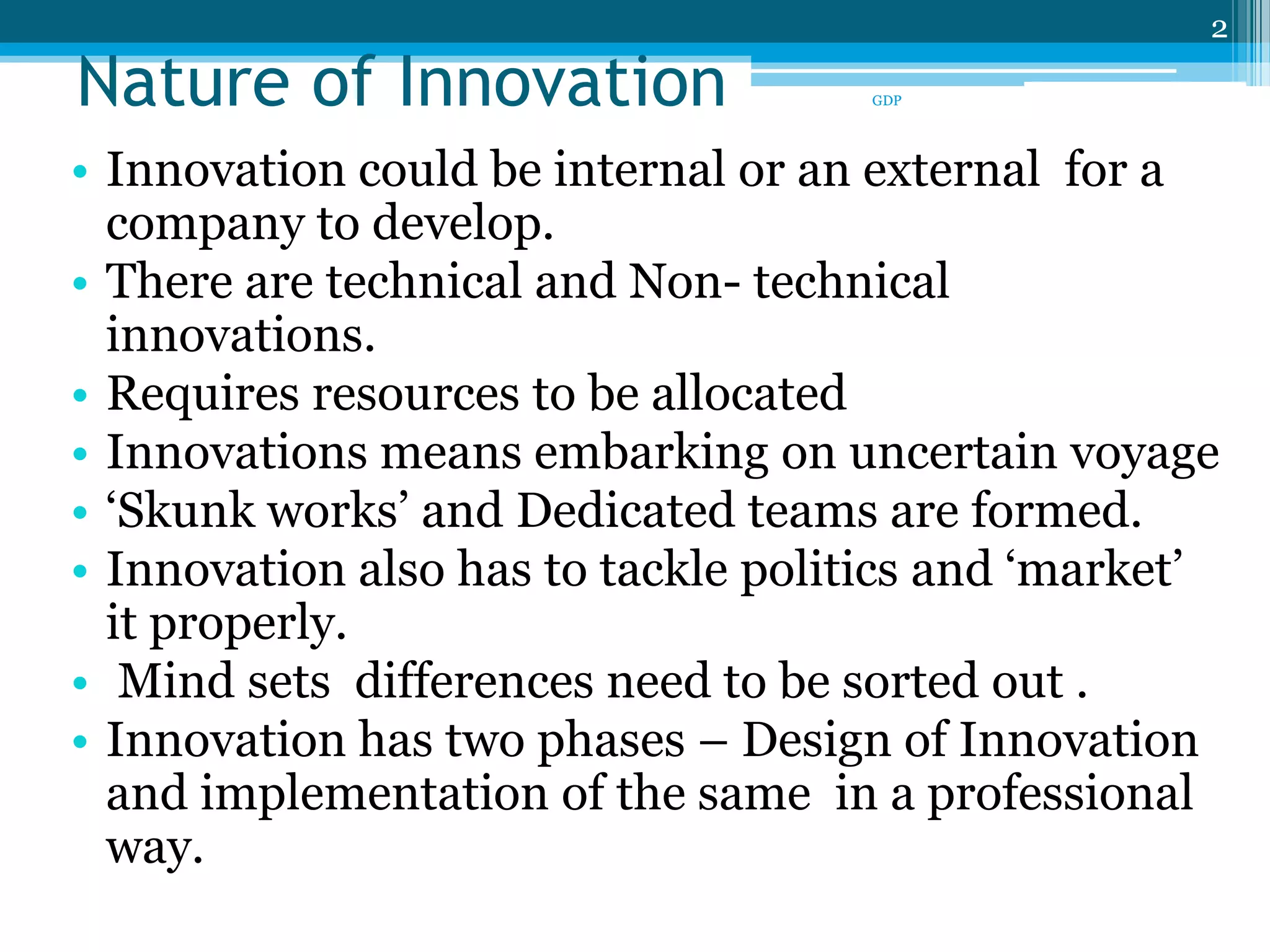 2

Nature of Innovation

GDP

• Innovation could be internal or an external for a company to develop.
• There are technical and Non- technical innovations.
• Requires resources to be allocated
• Innovations means embarking on uncertain voyage
• ‘Skunk works’ and Dedicated teams are formed.
• Innovation also has to tackle politics and ‘market’ it properly.
• Mind sets differences need to be sorted out .
• Innovation has two phases – Design of Innovation and implementation of the same in a professional way.